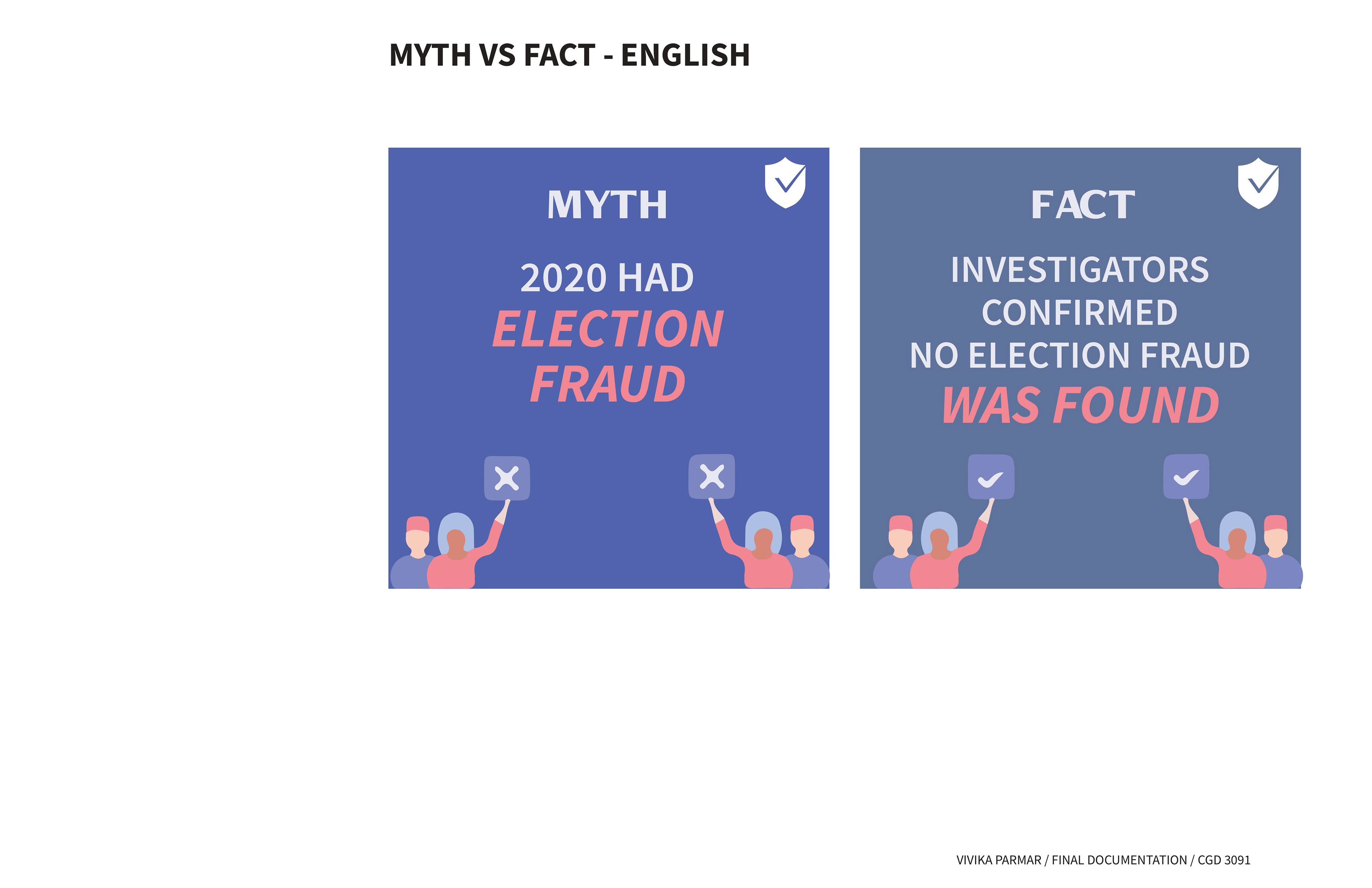 MYTH VS FACT - ENGLISH

MYTH

2020 HAD ELECTION FRAUD

FACT

INVESTIGATORS CONFIRMED NO ELECTION FRAUD WAS FOUND

VIVIKA PARMAR / FINAL DOCUMENTATION / CGD 3091